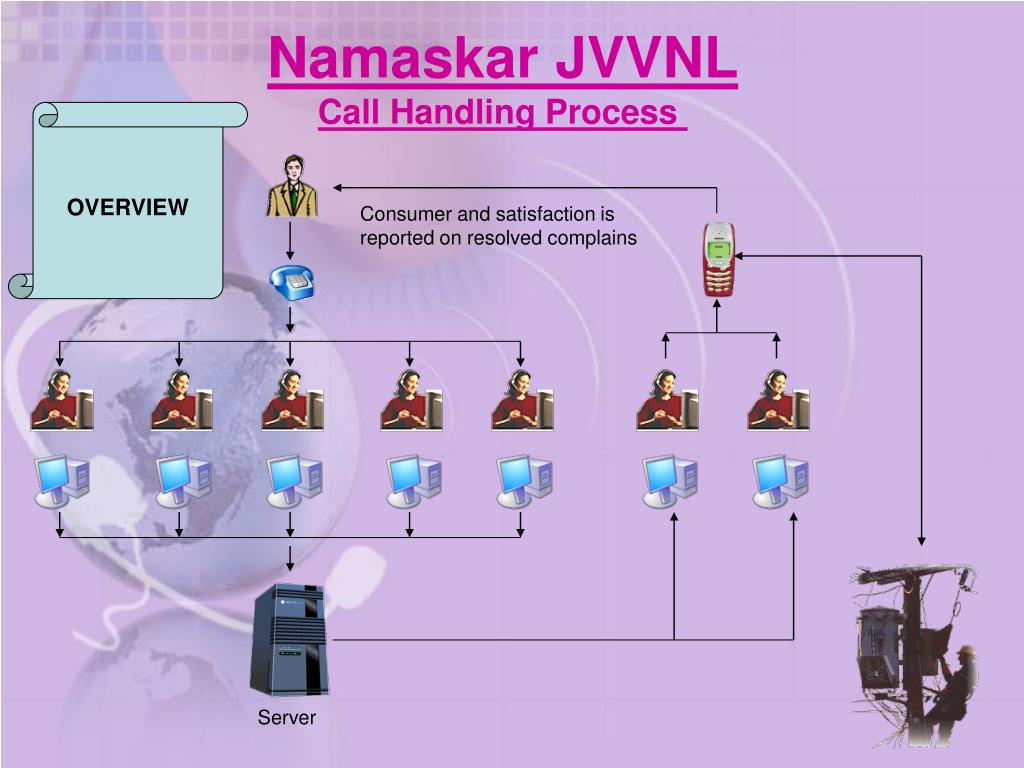 Namaskar JVVNL
Call Handling Process

OVERVIEW

Consumer and satisfaction is reported on resolved complains

Server